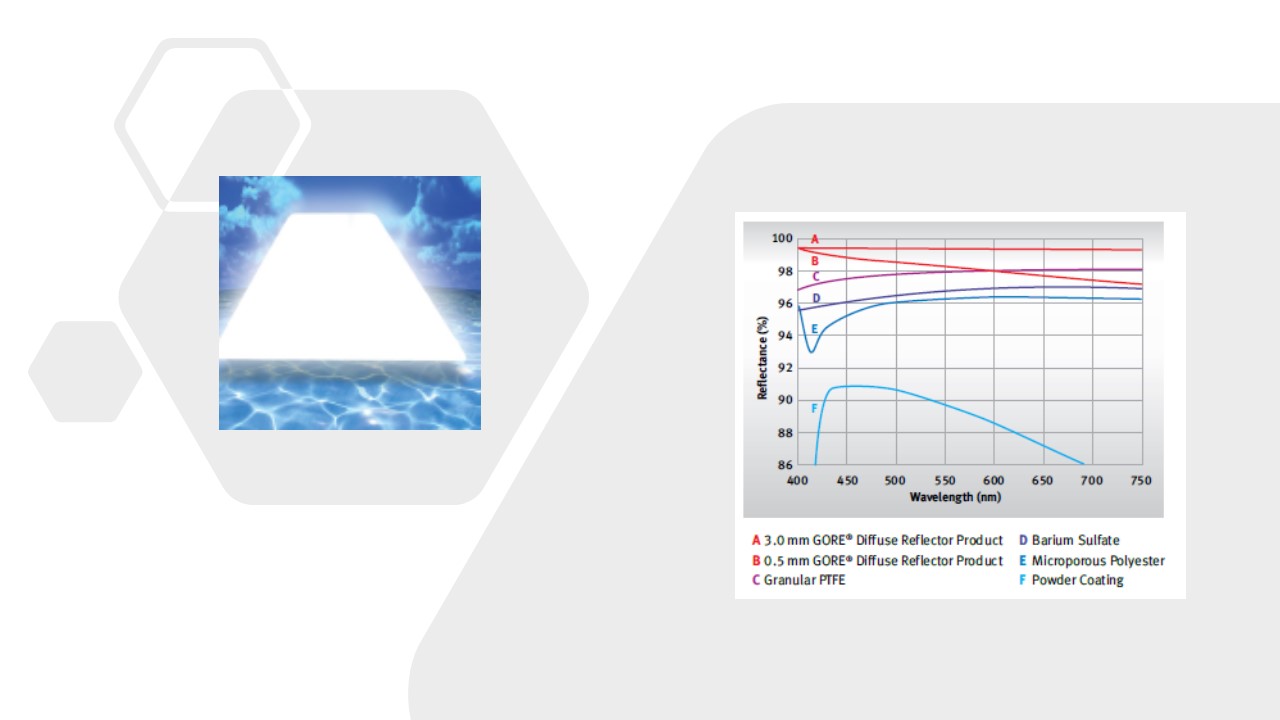 100
98
96
94
92
90
88
86
Reflectance (%)
A
B
C
D
E
F
400 450 500 550 600 650 700 750
Wavelength (nm)

A 3.0 mm GORE® Diffuse Reflector Product
B 0.5 mm GORE® Diffuse Reflector Product
C Granular PTFE
D Barium Sulfate
E Microporous Polyester
F Powder Coating